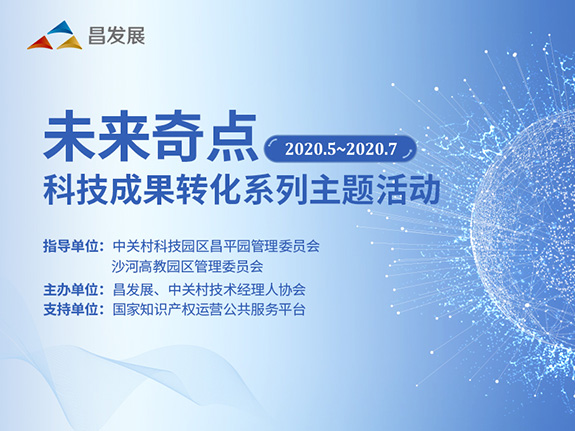 昌发展

未来奇点
2020.5~2020.7
科技成果转化系列主题活动

指导单位：中关村科技园区昌平园管理委员会
沙河高教园区管理委员会
主办单位：昌发展、中关村技术经理人协会
支持单位：国家知识产权运营公共服务平台